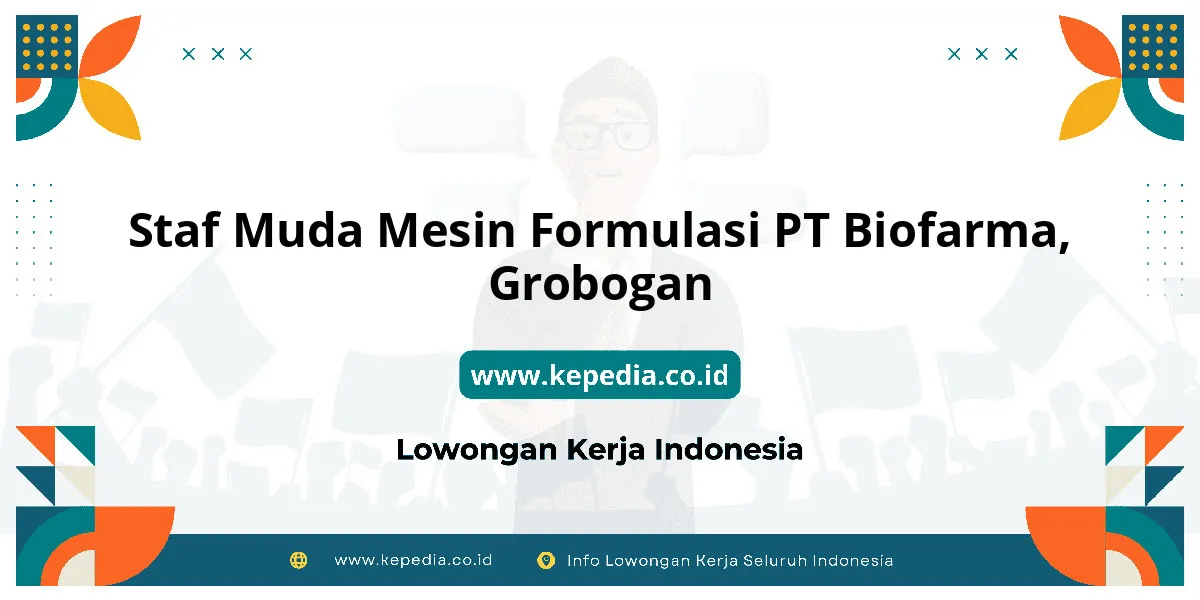 Staf Muda Mesin Formulasi PT Biofarma, Grobogan

www.kepedia.co.id

Lowongan Kerja Indonesia

www.kepedia.co.id

Info Lowongan Kerja Seluruh Indonesia